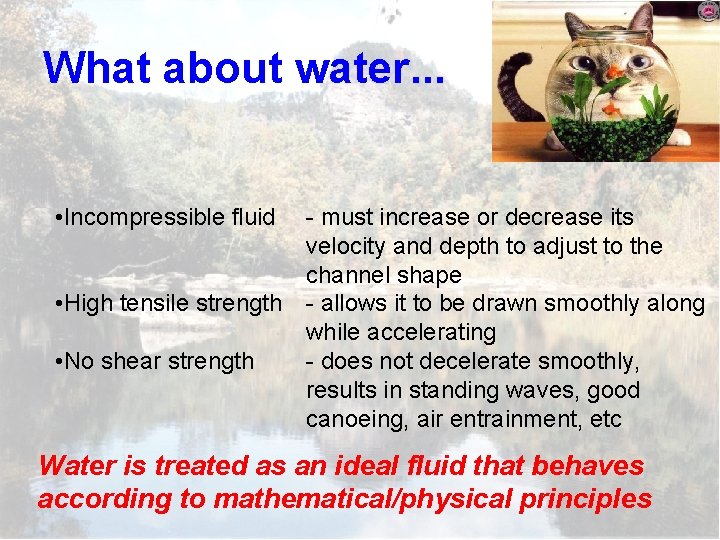 What about water...

•Incompressible fluid - must increase or decrease its velocity and depth to adjust to the channel shape

•High tensile strength - allows it to be drawn smoothly along while accelerating

•No shear strength - does not decelerate smoothly, results in standing waves, good canoeing, air entrainment, etc

Water is treated as an ideal fluid that behaves according to mathematical/physical principles